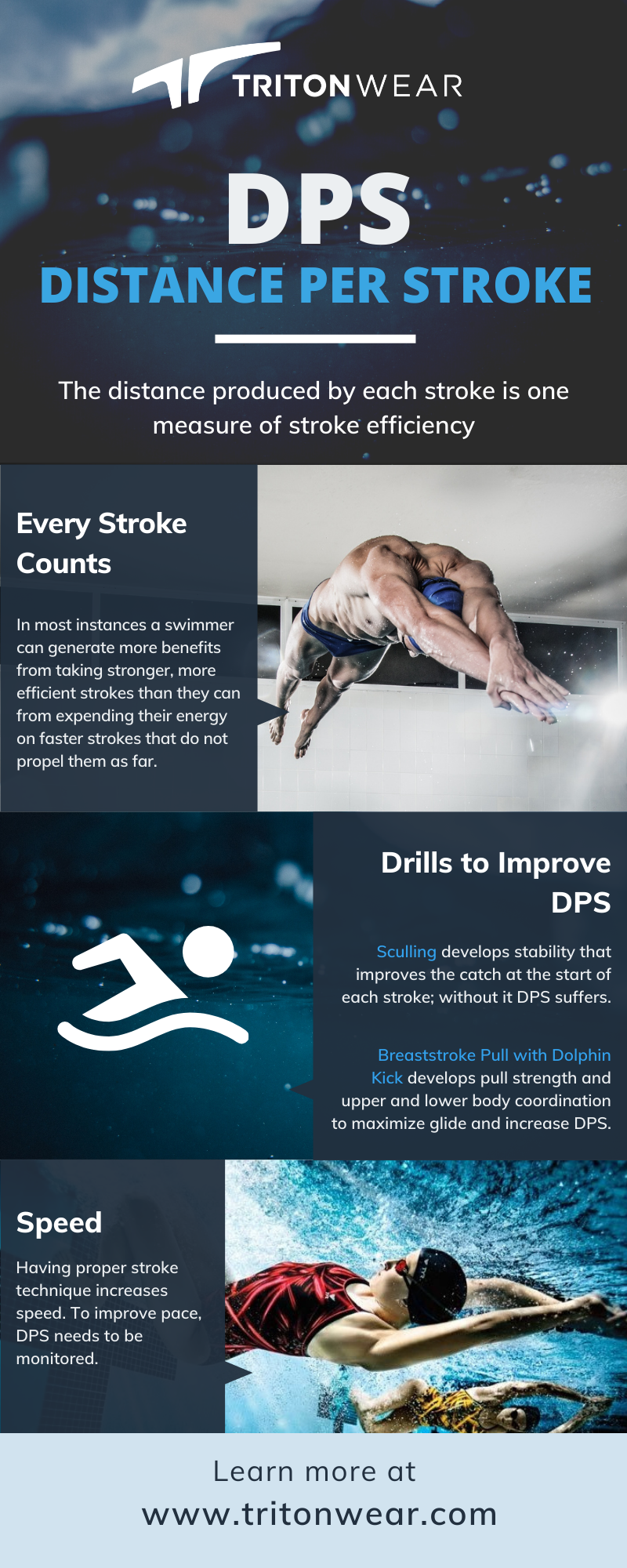 TRITONWEAR

DPS

DISTANCE PER STROKE

The distance produced by each stroke is one measure of stroke efficiency

Every Stroke Counts

In most instances a swimmer can generate more benefits from taking stronger, more efficient strokes than they can from expending their energy on faster strokes that do not propel them as far.

Drills to Improve DPS

Sculling develops stability that improves the catch at the start of each stroke; without it DPS suffers.

Breaststroke Pull with Dolphin Kick develops pull strength and upper and lower body coordination to maximize glide and increase DPS.

Speed

Having proper stroke technique increases speed. To improve pace, DPS needs to be monitored.

Learn more at
www.tritonwear.com